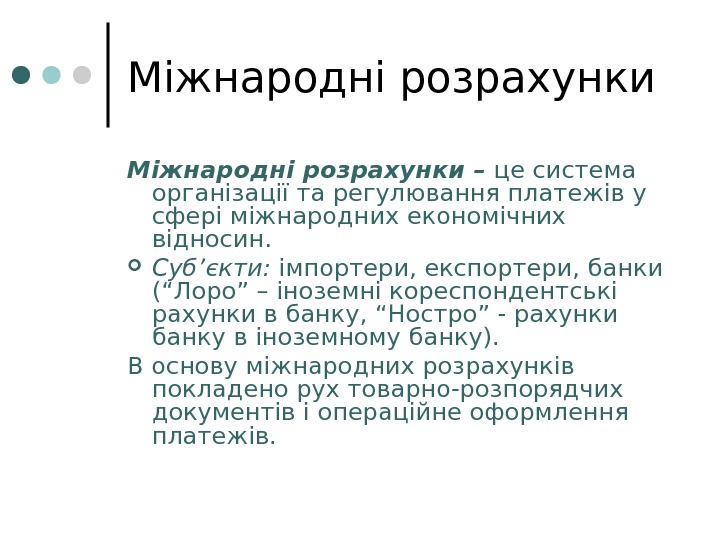 Міжнародні розрахунки

Міжнародні розрахунки – це система організації та регулювання платежів у сфері міжнародних економічних відносин.

Суб’єкти: імпортери, експортери, банки (“Лоро” – іноземні кореспондентські рахунки в банку, “Ностро” - рахунки банку в іноземному банку).

В основу міжнародних розрахунків покладено рух товарно-розпорядчих документів і операційне оформлення платежів.